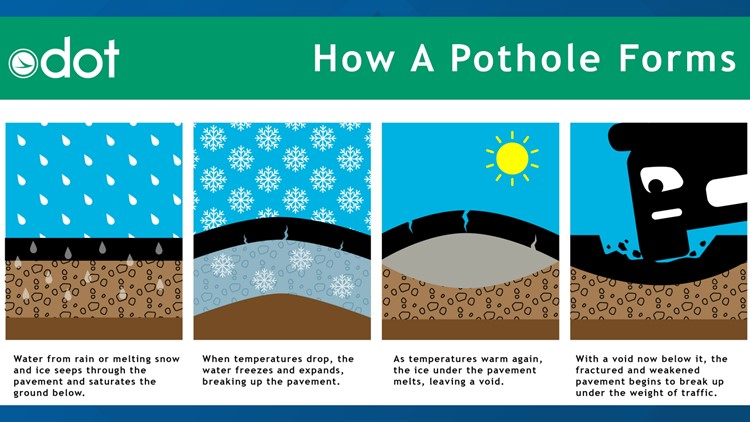 odot

How A Pothole Forms

Water from rain or melting snow and ice seeps through the pavement and saturates the ground below.

When temperatures drop, the water freezes and expands, breaking up the pavement.

As temperatures warm again, the ice under the pavement melts, leaving a void.

With a void now below it, the fractured and weakened pavement begins to break up under the weight of traffic.